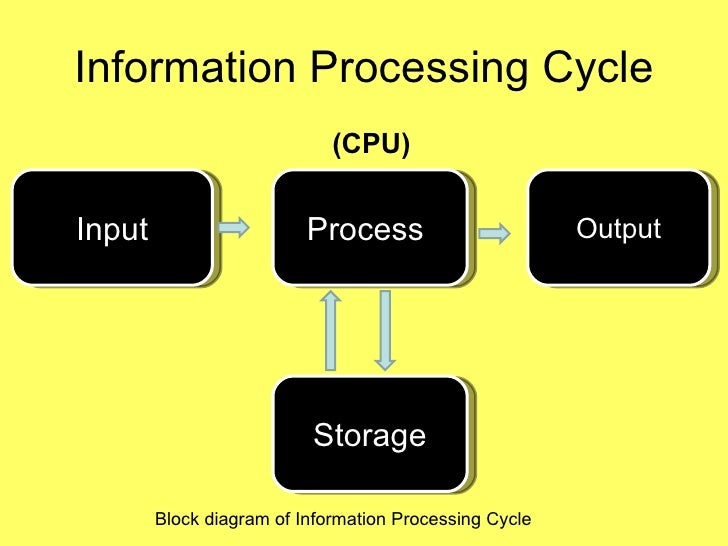 Information Processing Cycle

(CPU)

Input

Process

Output

Storage

Block diagram of Information Processing Cycle